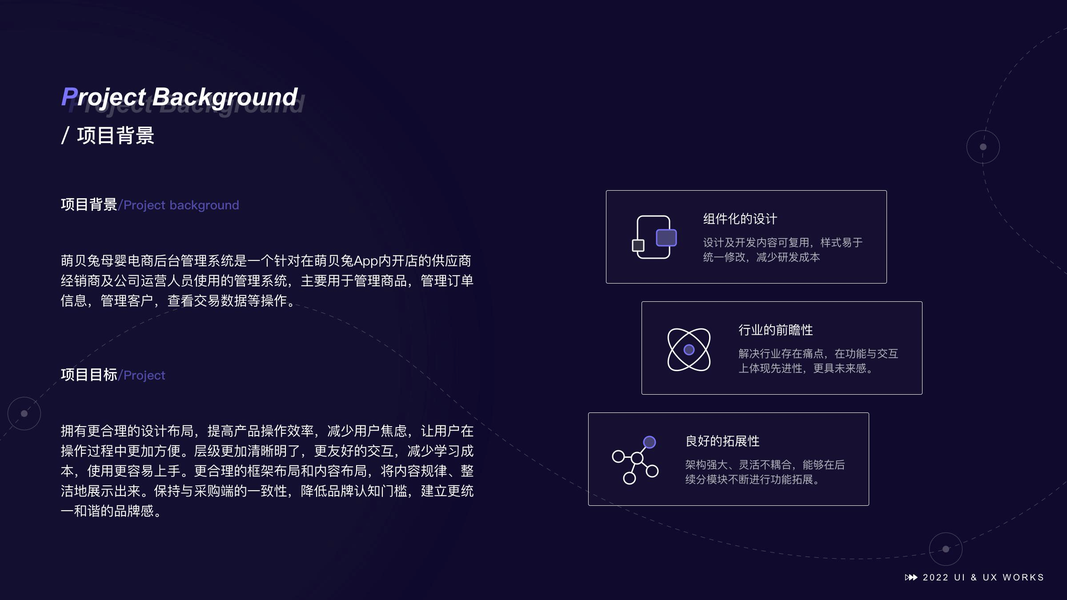 Project Background
/ 项目背景

项目背景/Project background

萌贝兔母婴电商后台管理系统是一个针对在萌贝兔App内开店的供应商经销商及公司运营人员使用的管理系统，主要用于管理商品，管理订单信息，管理客户，查看交易数据等操作。

项目目标/Project

拥有更合理的设计布局，提高产品操作效率，减少用户焦虑，让用户在操作过程中更加方便。层级更加清晰明了，更友好的交互，减少学习成本，使用更容易上手。更合理的框架布局和内容布局，将内容规律、整洁地展示出来。保持与采购端的一致性，降低品牌认知门槛，建立更统一和谐的品牌感。

组件化的设计
设计及开发内容可复用，样式易于统一修改，减少研发成本

行业的前瞻性
解决行业存在痛点，在功能与交互上体现先进性，更具未来感。

良好的拓展性
架构强大、灵活不耦合，能够在后续分模块不断进行功能拓展。

2022 UI & UX WORKS